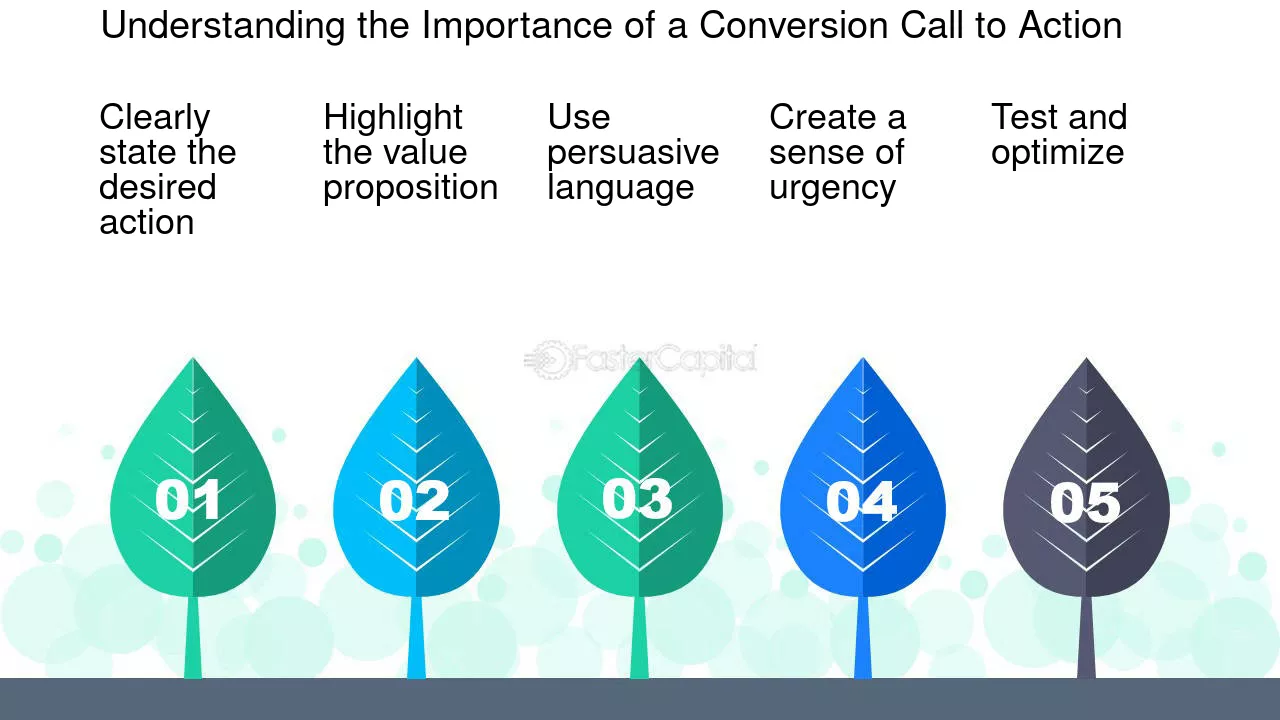 Understanding the Importance of a Conversion Call to Action

Clearly state the desired action

Highlight the value proposition

Use persuasive language

Create a sense of urgency

Test and optimize

01

02

03

04

05

FasterCapital